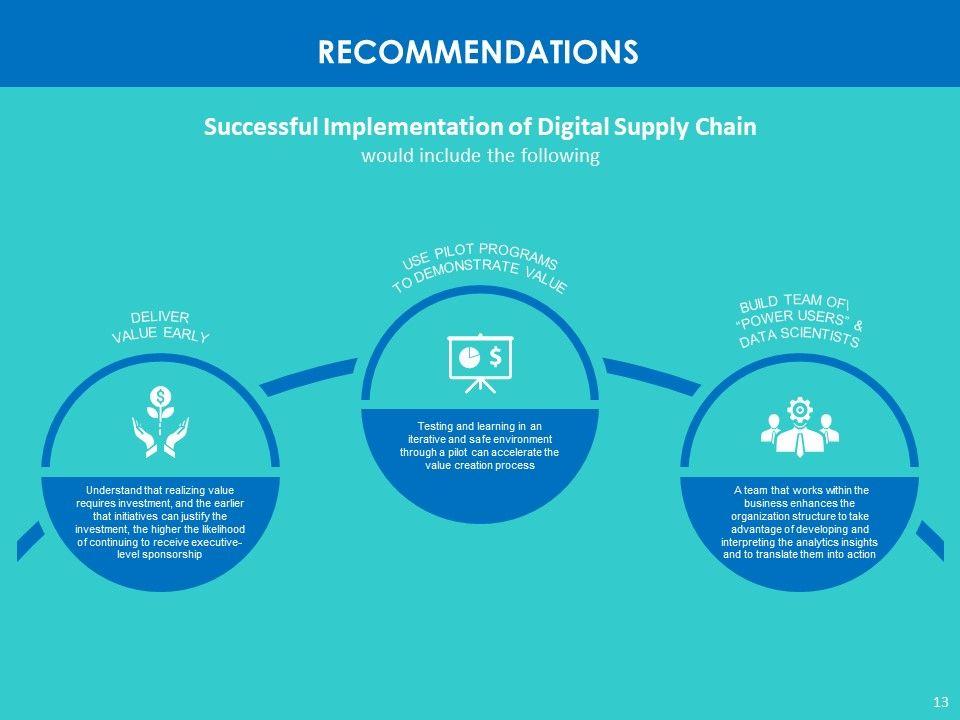 RECOMMENDATIONS

Successful Implementation of Digital Supply Chain
would include the following

DELIVER VALUE EARLY

Understand that realizing value requires investment, and the earlier that initiatives can justify the investment, the higher the likelihood of continuing to receive executive-level sponsorship

USE PILOT PROGRAMS TO DEMONSTRATE VALUE

Testing and learning in an iterative and safe environment through a pilot can accelerate the value creation process

BUILD TEAM OF\ "POWER USERS" & DATA SCIENTISTS

A team that works within the business enhances the organization structure to take advantage of developing and interpreting the analytics insights and to translate them into action

13